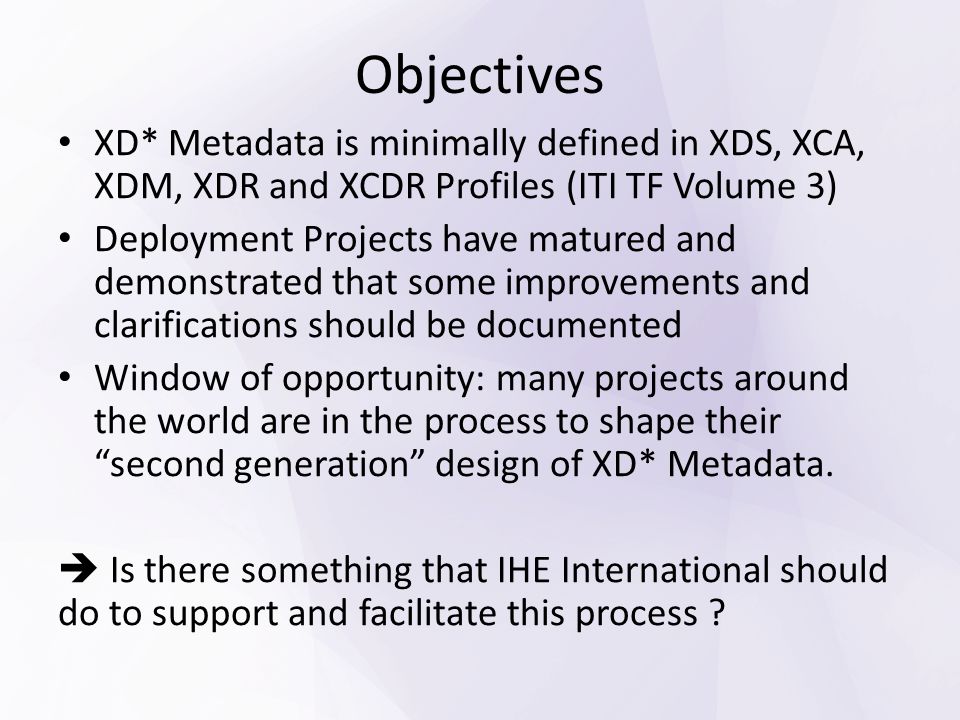 Objectives

• XD* Metadata is minimally defined in XDS, XCA, XDM, XDR and XCDR Profiles (ITI TF Volume 3)
• Deployment Projects have matured and demonstrated that some improvements and clarifications should be documented
• Window of opportunity: many projects around the world are in the process to shape their “second generation” design of XD* Metadata.

➔ Is there something that IHE International should do to support and facilitate this process ?